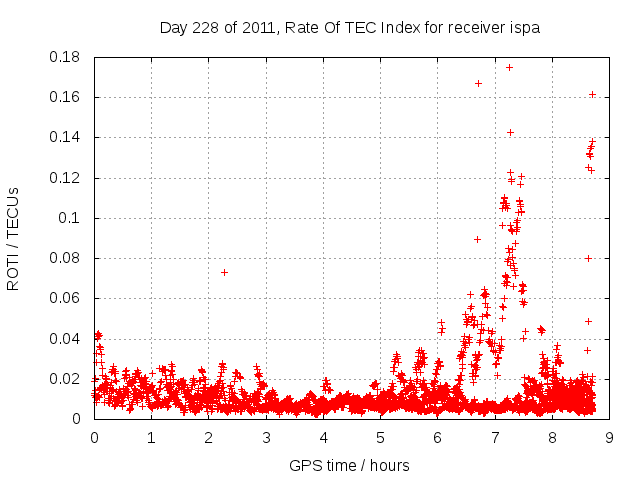 Day 228 of 2011, Rate Of TEC Index for receiver ispa

ROTI / TECUs

0.18
0.16
0.14
0.12
0.1
0.08
0.06
0.04
0.02
0

0 1 2 3 4 5 6 7 8 9

GPS time / hours